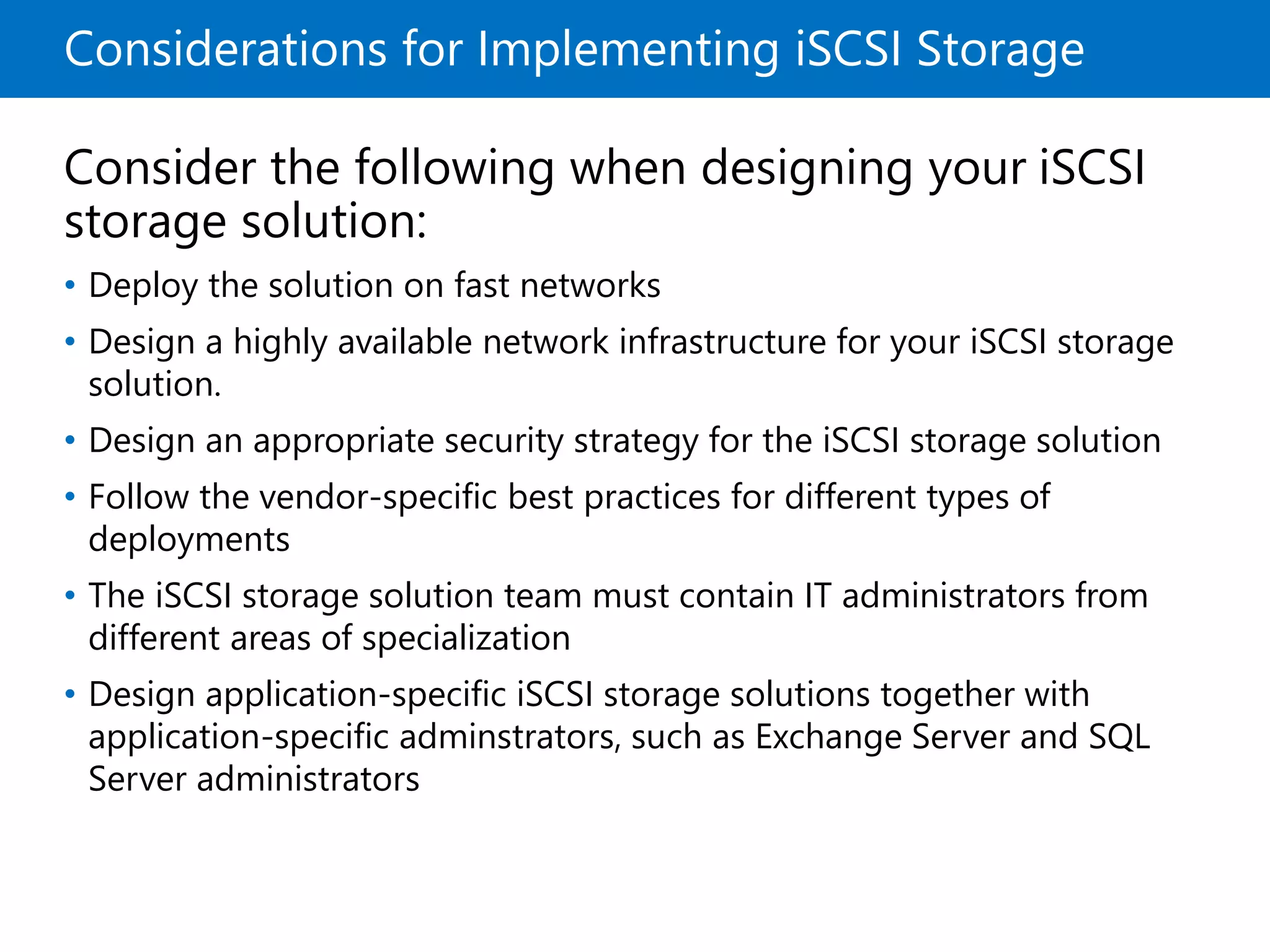 Considerations for Implementing iSCSI Storage

Consider the following when designing your iSCSI storage solution:

• Deploy the solution on fast networks
• Design a highly available network infrastructure for your iSCSI storage solution.
• Design an appropriate security strategy for the iSCSI storage solution
• Follow the vendor-specific best practices for different types of deployments
• The iSCSI storage solution team must contain IT administrators from different areas of specialization
• Design application-specific iSCSI storage solutions together with application-specific adminstrators, such as Exchange Server and SQL Server administrators